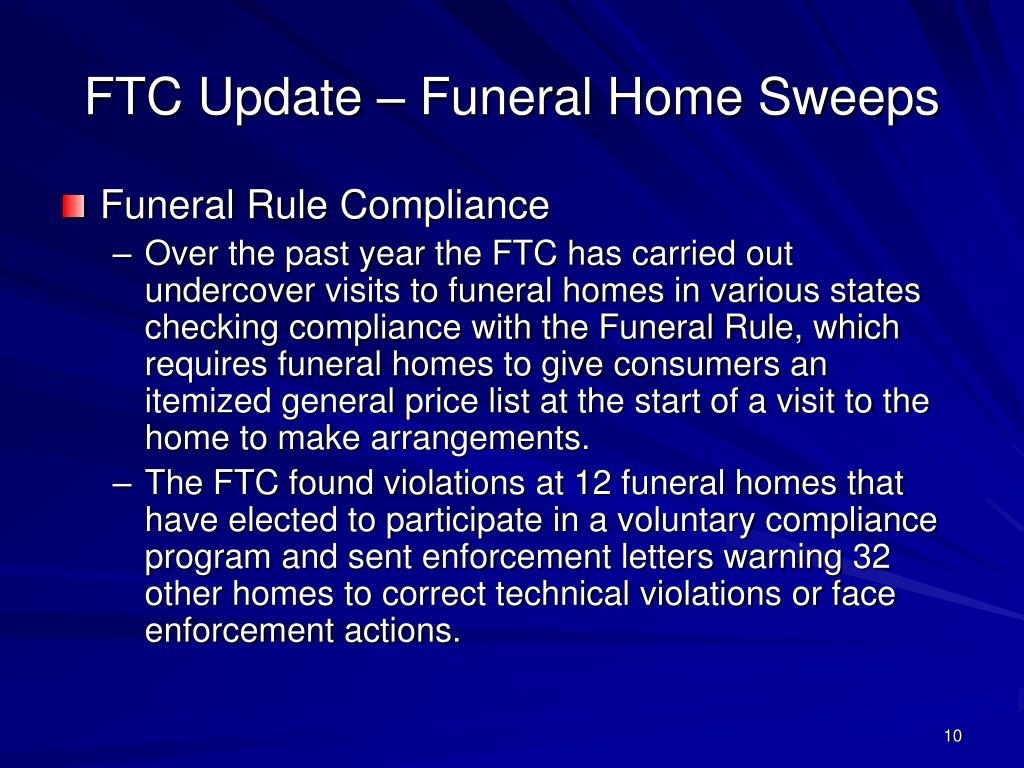 FTC Update – Funeral Home Sweeps

Funeral Rule Compliance

– Over the past year the FTC has carried out undercover visits to funeral homes in various states checking compliance with the Funeral Rule, which requires funeral homes to give consumers an itemized general price list at the start of a visit to the home to make arrangements.

– The FTC found violations at 12 funeral homes that have elected to participate in a voluntary compliance program and sent enforcement letters warning 32 other homes to correct technical violations or face enforcement actions.

10